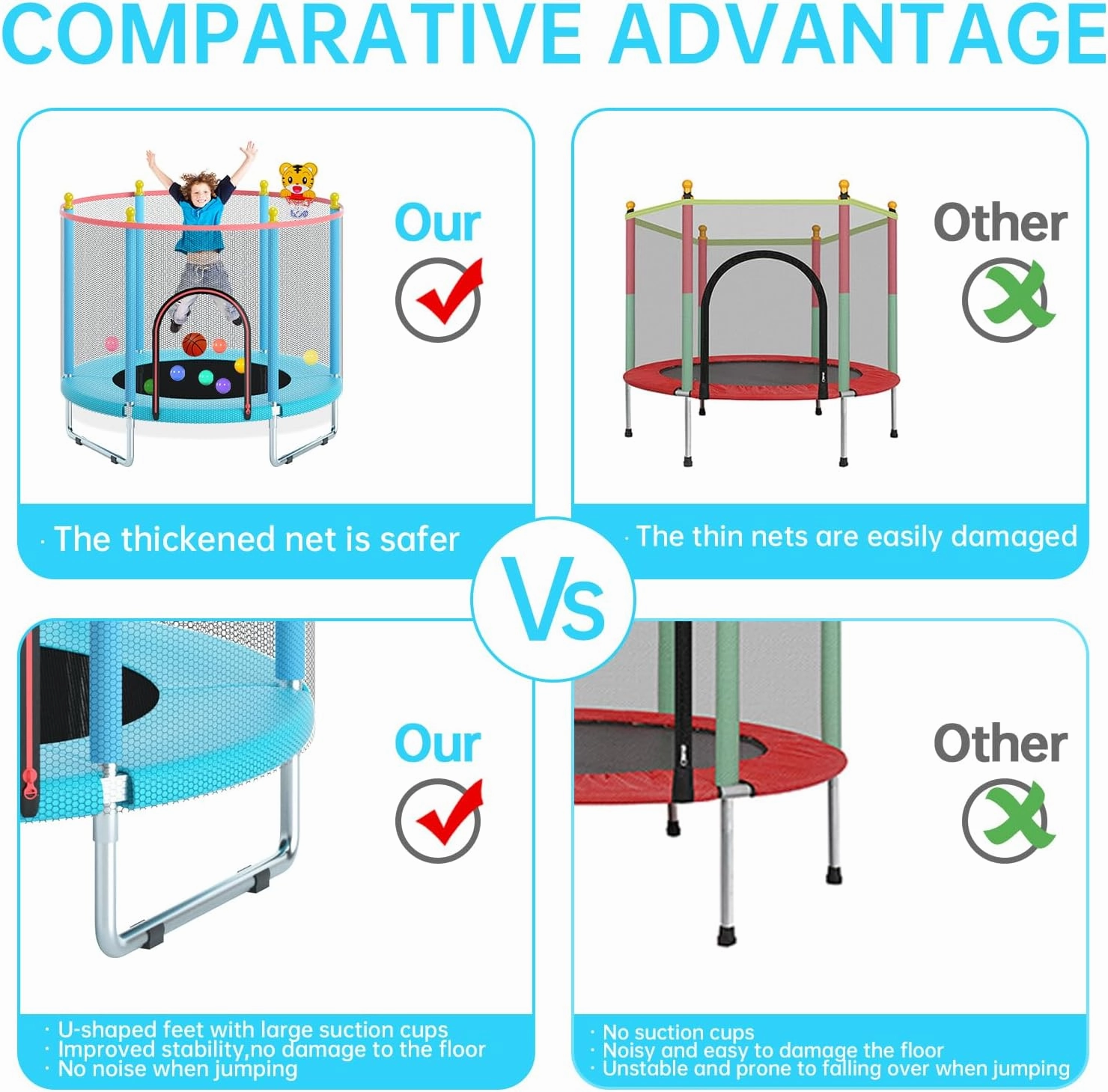 COMPARATIVE ADVANTAGE

Our

· The thickened net is safer

Other

· The thin nets are easily damaged

Vs

Our

· U-shaped feet with large suction cups
· Improved stability,no damage to the floor
· No noise when jumping

Other

· No suction cups
· Noisy and easy to damage the floor
· Unstable and prone to falling over when jumping